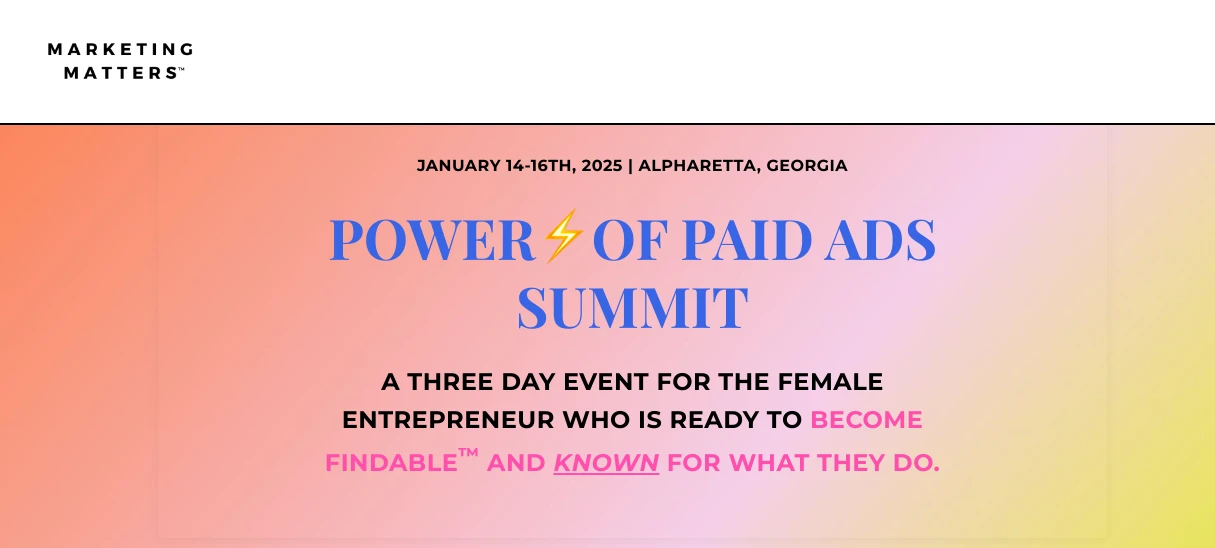 MARKETING MATTERS™

JANUARY 14-16TH, 2025 | ALPHARETTA, GEORGIA

POWER⚡OF PAID ADS SUMMIT

A THREE DAY EVENT FOR THE FEMALE ENTREPRENEUR WHO IS READY TO BECOME FINDABLE™ AND KNOWN FOR WHAT THEY DO.